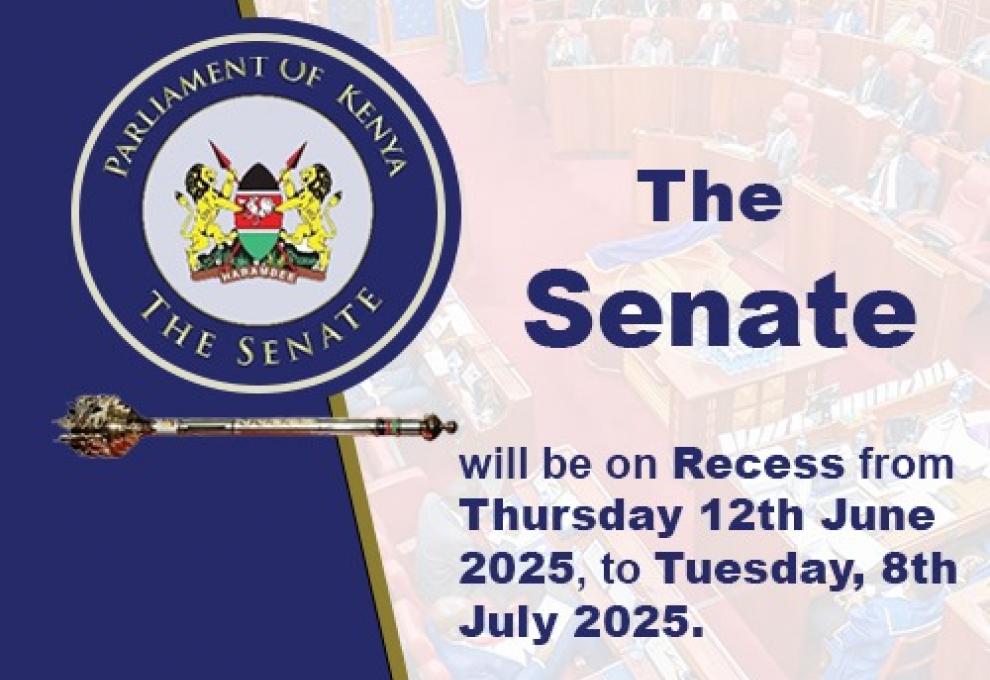 PARLIAMENT OF KENYA
HARAMBEE
THE SENATE

The
Senate

will be on Recess from Thursday 12th June 2025, to Tuesday, 8th July 2025.